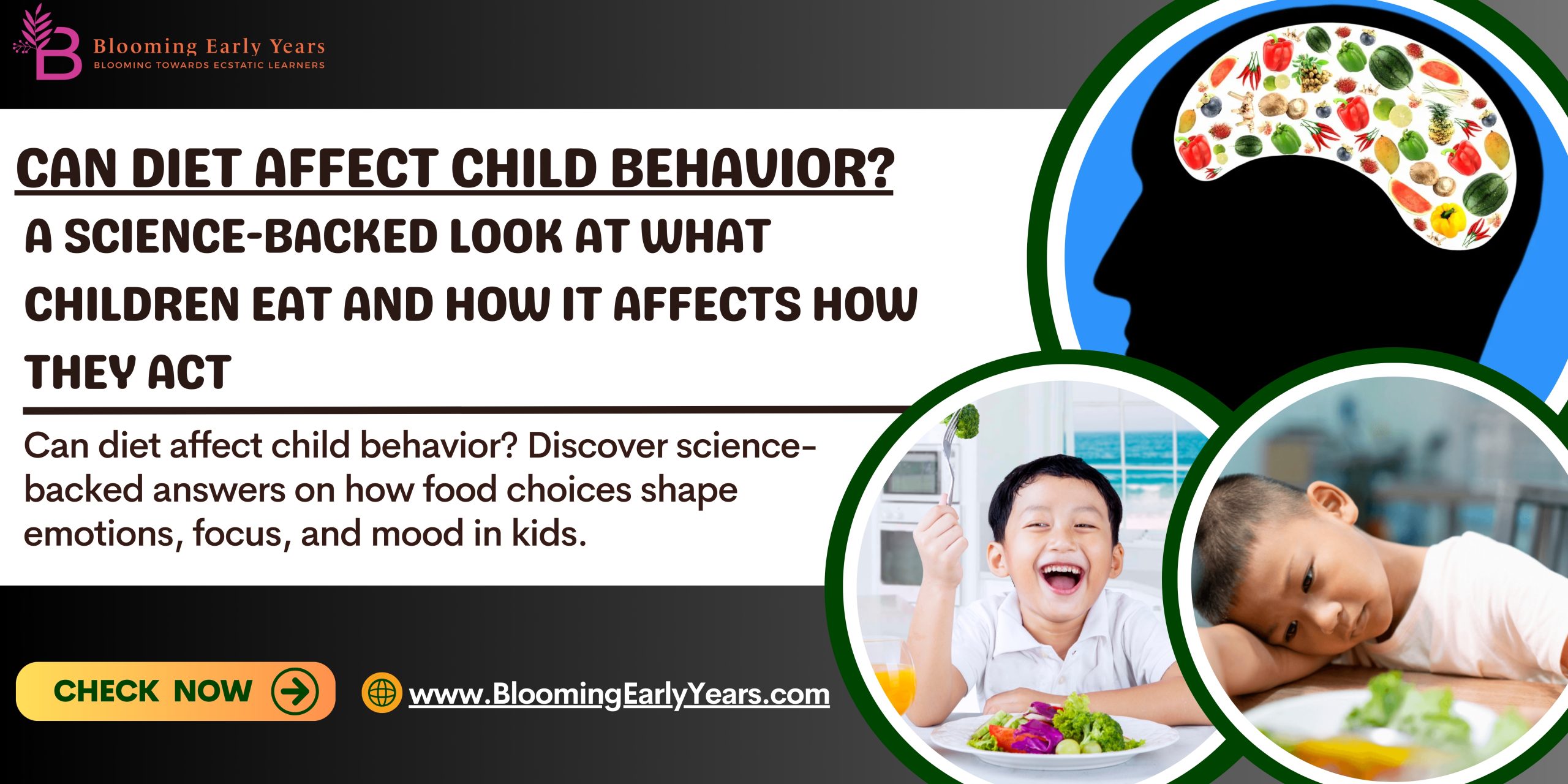 Blooming Early Years
BLOOMING TOWARDS ECSTATIC LEARNERS

CAN DIET AFFECT CHILD BEHAVIOR?

A SCIENCE-BACKED LOOK AT WHAT CHILDREN EAT AND HOW IT AFFECTS HOW THEY ACT

Can diet affect child behavior? Discover science-backed answers on how food choices shape emotions, focus, and mood in kids.

CHECK NOW

www.BloomingEarlyYears.com